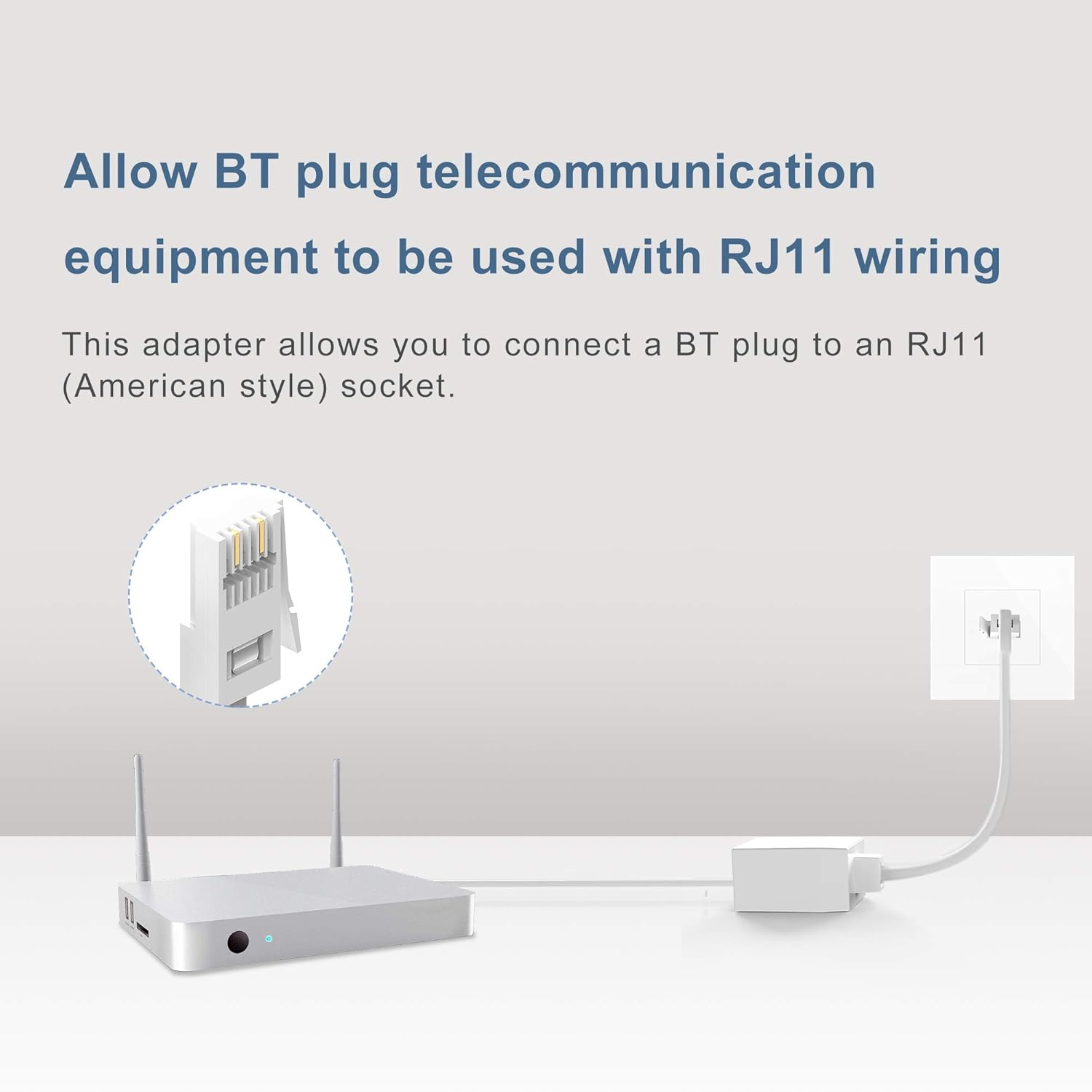 Allow BT plug telecommunication equipment to be used with RJ11 wiring

This adapter allows you to connect a BT plug to an RJ11 (American style) socket.